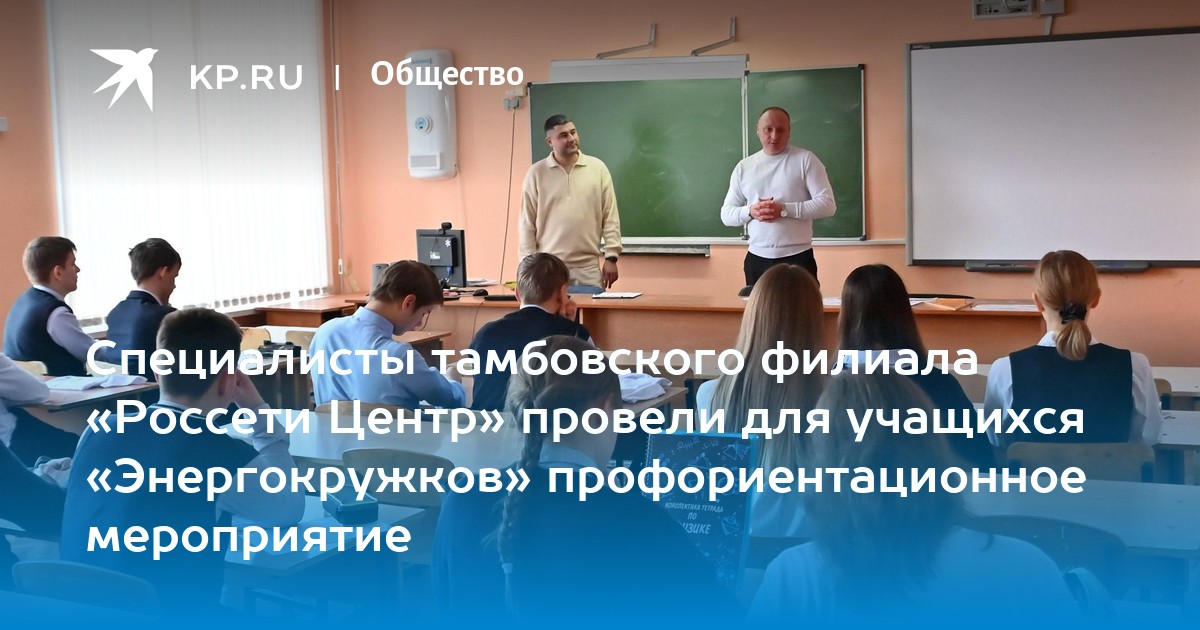 KP.RU | Общество

Специалисты тамбовского филиала «Россети Центр» провели для учащихся «Энергокружков» профориентационное мероприятие

КОМПЛЕКТНАЯ ТЕТРАДЬ ПО ФИЗИКЕ